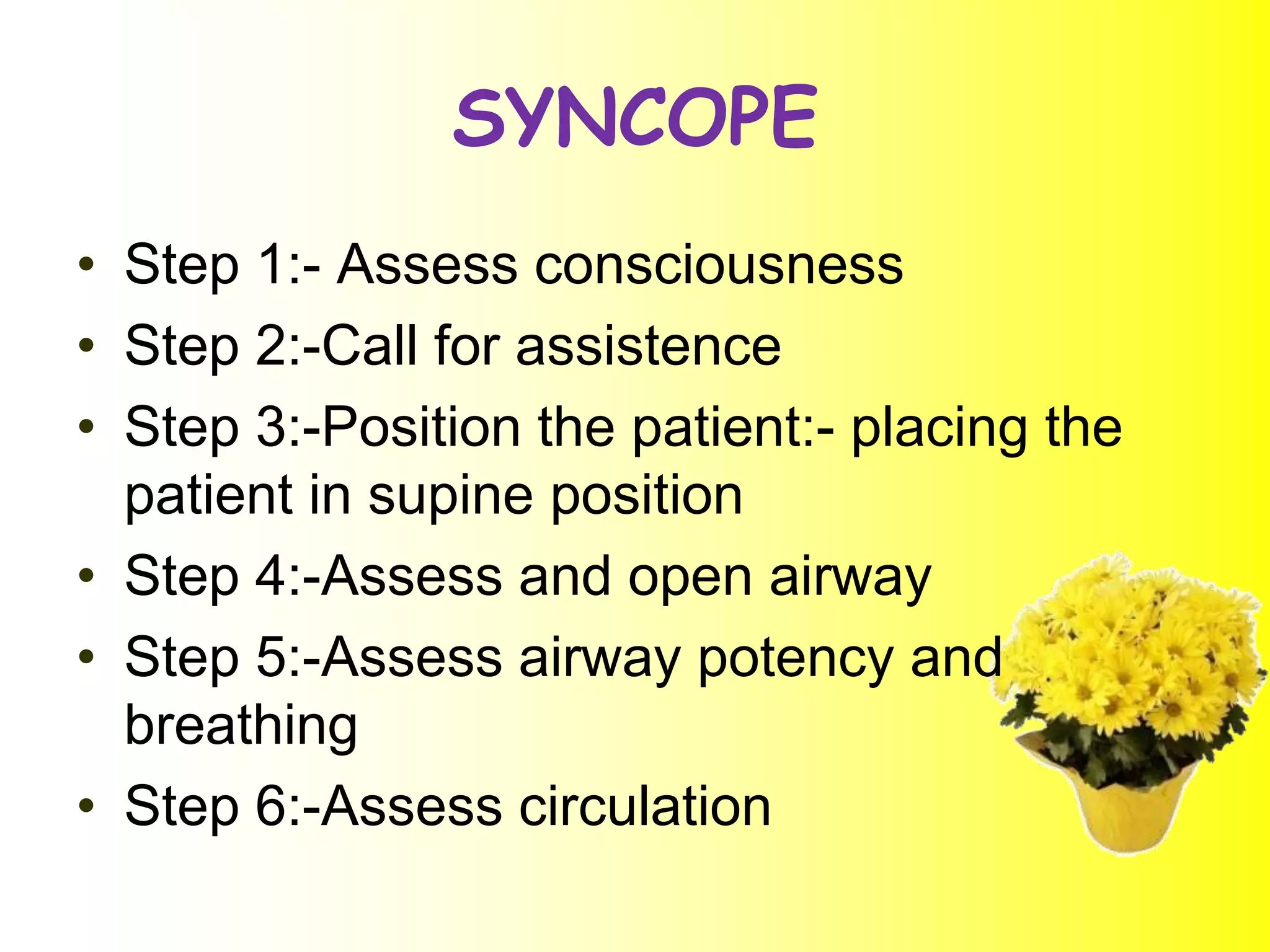 SYNCOPE

• Step 1:- Assess consciousness
• Step 2:-Call for assistence
• Step 3:-Position the patient:- placing the patient in supine position
• Step 4:-Assess and open airway
• Step 5:-Assess airway potency and breathing
• Step 6:-Assess circulation